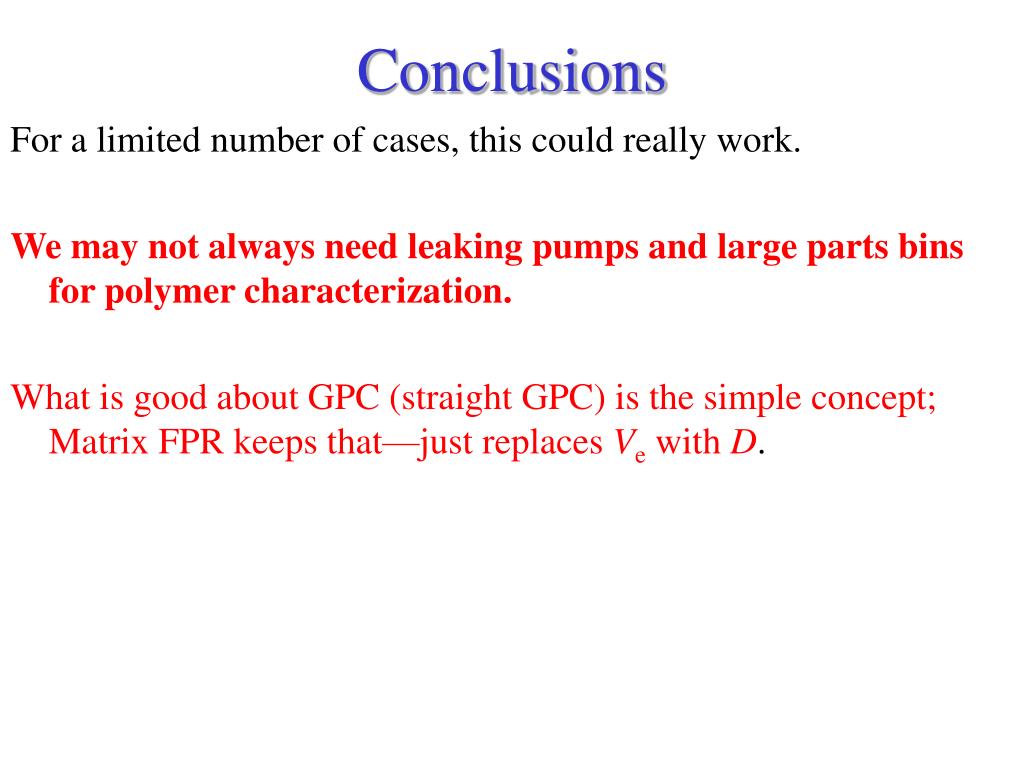 Conclusions

For a limited number of cases, this could really work.

We may not always need leaking pumps and large parts bins for polymer characterization.

What is good about GPC (straight GPC) is the simple concept; Matrix FPR keeps that—just replaces $V_e$ with $D$.